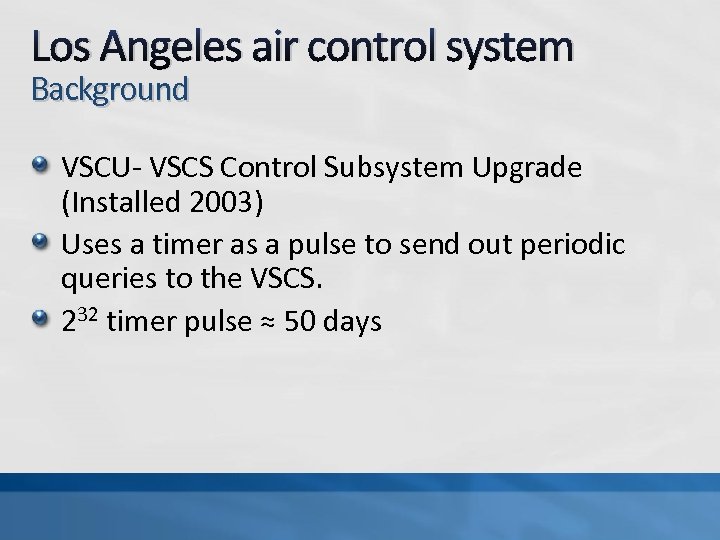 Los Angeles air control system
Background

VSCU- VSCS Control Subsystem Upgrade (Installed 2003)

Uses a timer as a pulse to send out periodic queries to the VSCS.

$2^{32}$ timer pulse ≈ 50 days